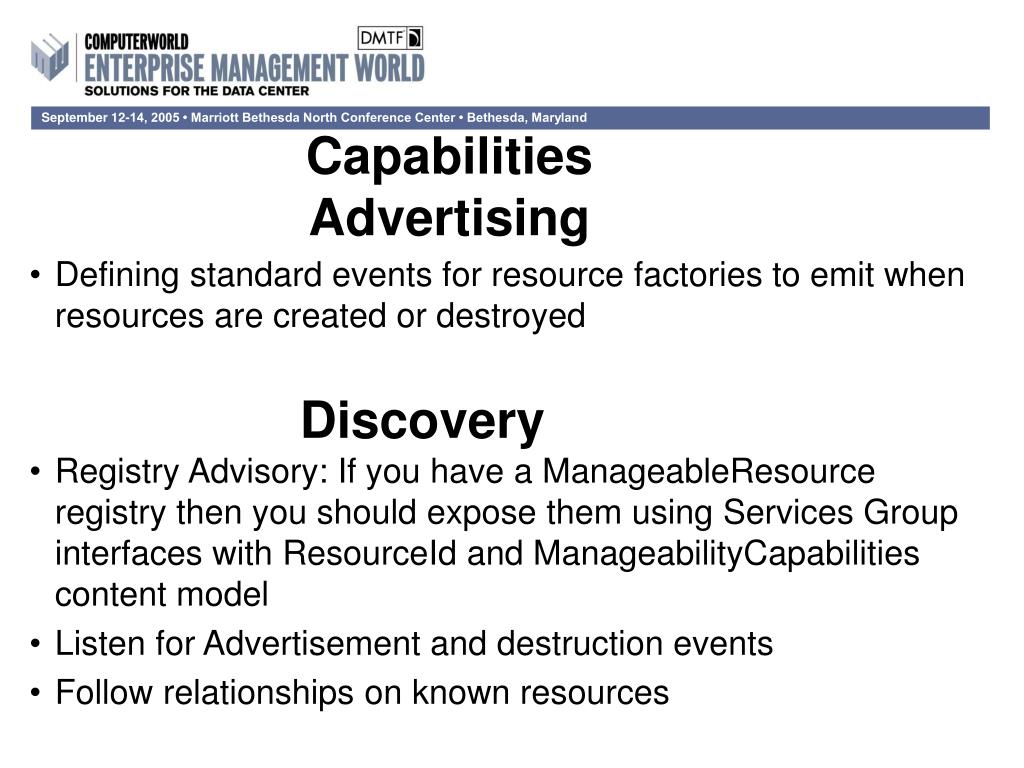 COMPUTERWORLD
DMTF
ENTERPRISE MANAGEMENT WORLD
SOLUTIONS FOR THE DATA CENTER

September 12-14, 2005 • Marriott Bethesda North Conference Center • Bethesda, Maryland

Capabilities Advertising

• Defining standard events for resource factories to emit when resources are created or destroyed

Discovery

• Registry Advisory: If you have a ManageableResource registry then you should expose them using Services Group interfaces with ResourceId and ManageabilityCapabilities content model
• Listen for Advertisement and destruction events
• Follow relationships on known resources